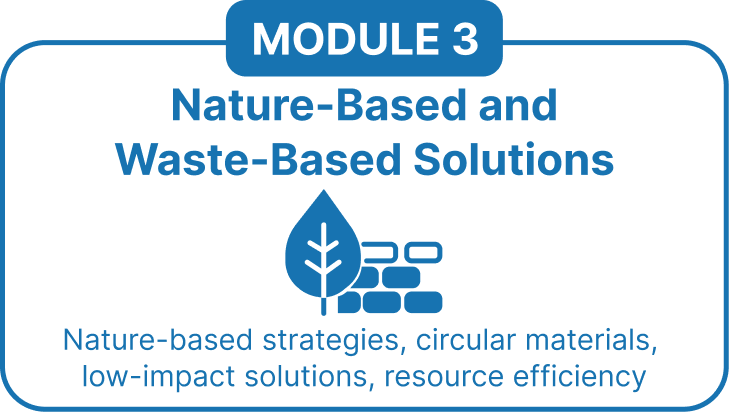 MODULE 3

Nature-Based and Waste-Based Solutions

Nature-based strategies, circular materials, low-impact solutions, resource efficiency